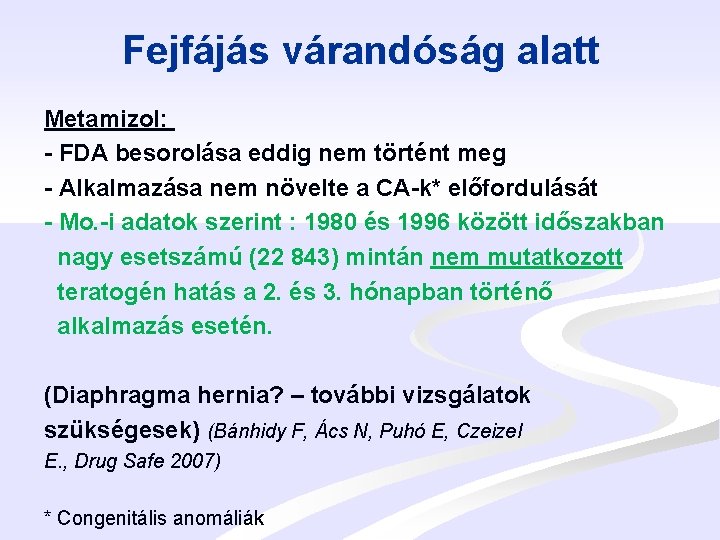 Fejfájás várandóság alatt

Metamizol:
- FDA besorolása eddig nem történt meg
- Alkalmazása nem növelte a CA-k* előfordulását
- Mo.-i adatok szerint : 1980 és 1996 között időszakban nagy esetszámú (22 843) mintán nem mutatkozott teratogén hatás a 2. és 3. hónapban történő alkalmazás esetén.

(Diaphragma hernia? – további vizsgálatok szükségesek) (Bánhidy F, Ács N, Puhó E, Czeizel E., Drug Safe 2007)

* Congenitális anomáliák